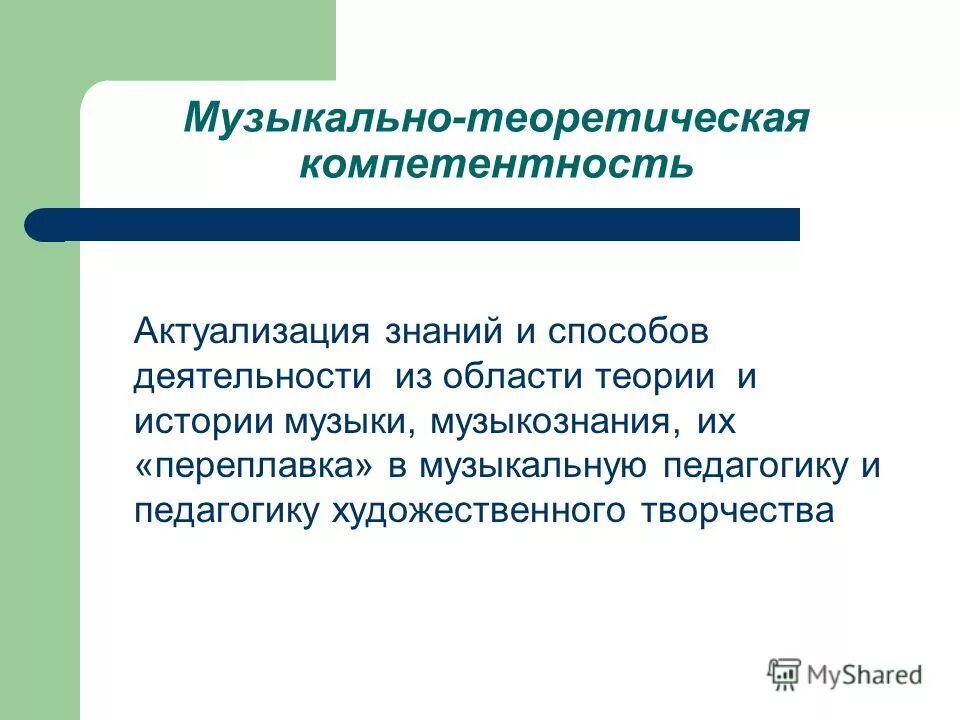 Музыкально-теоретическая компетентность

Актуализация знаний и способов деятельности из области теории и истории музыки, музыкознания, их «переплавка» в музыкальную педагогику и педагогику художественного творчества

MyShared